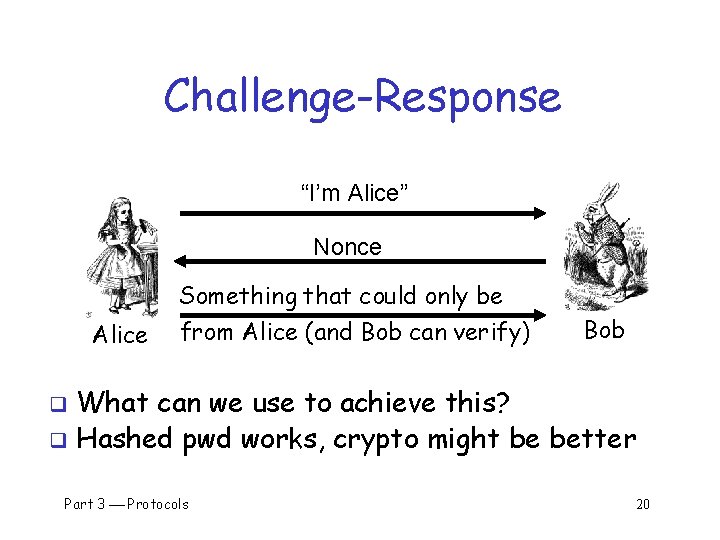 Challenge-Response

"I'm Alice"

Nonce

Something that could only be from Alice (and Bob can verify)

Alice

Bob

❑ What can we use to achieve this?
❑ Hashed pwd works, crypto might be better

Part 3 — Protocols

20